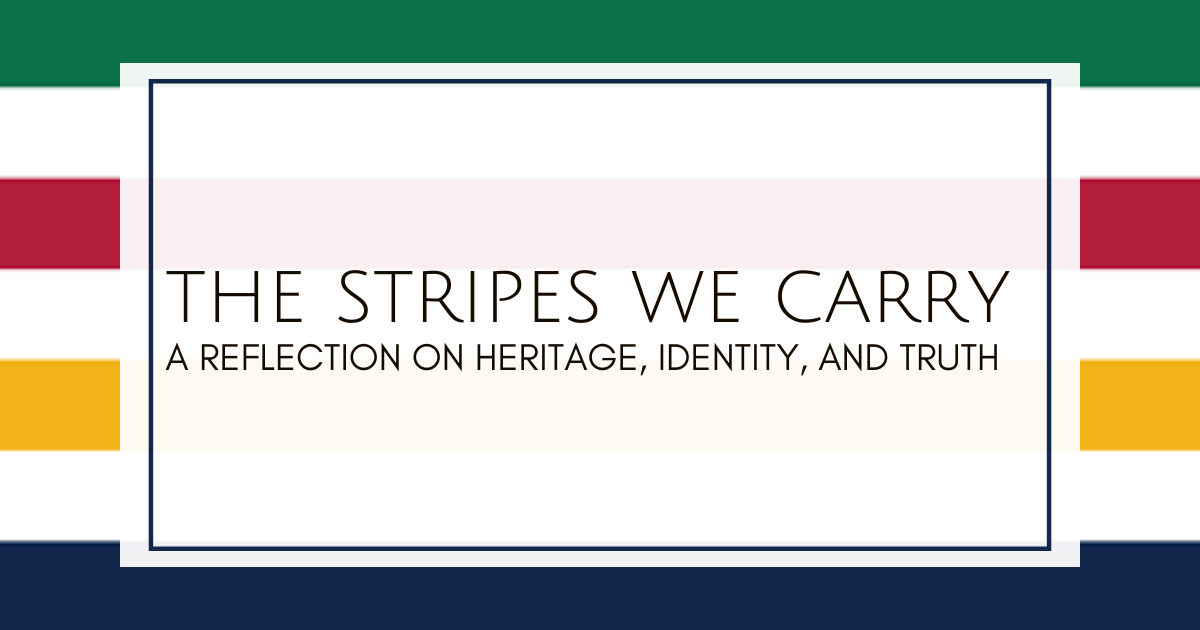 THE STRIPES WE CARRY
A REFLECTION ON HERITAGE, IDENTITY, AND TRUTH